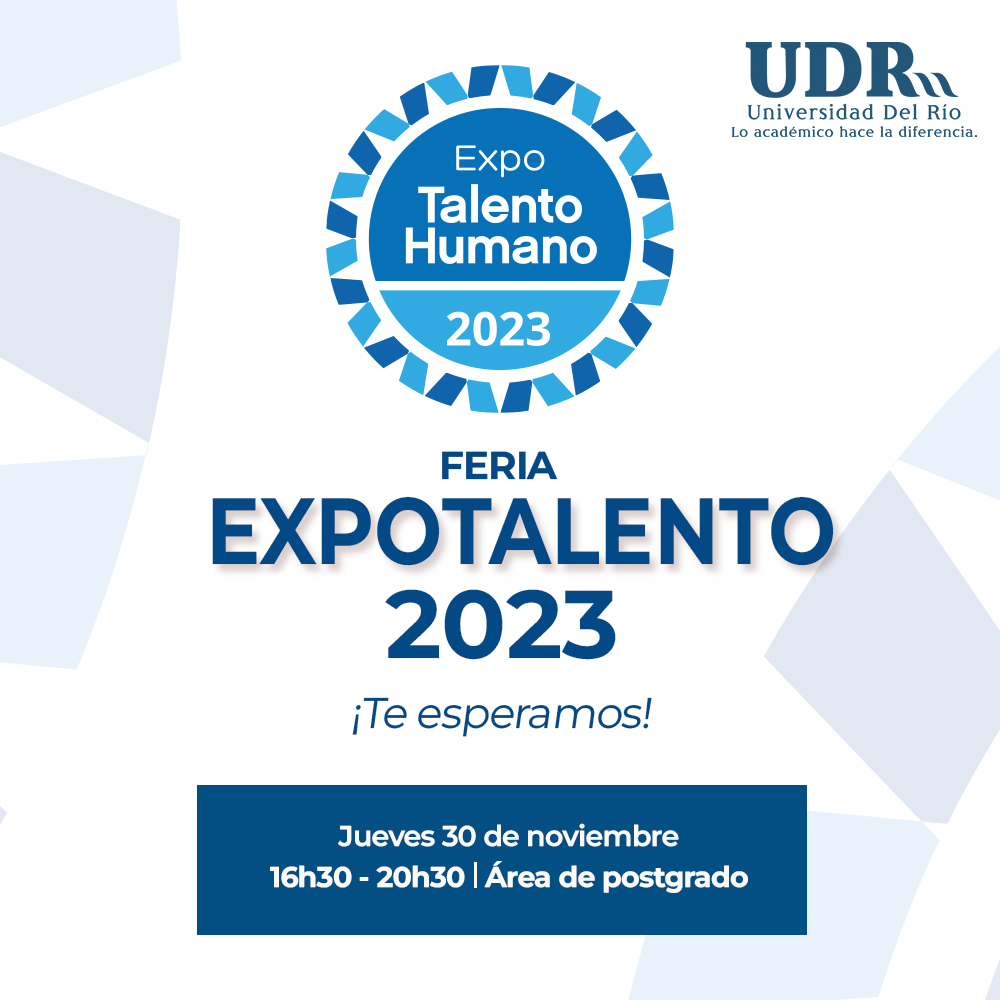 UDR
Universidad Del Río
Lo académico hace la diferencia.

Expo
Talento
Humano
2023

FERIA
EXPOTALENTO
2023

¡Te esperamos!

Jueves 30 de noviembre
16h30 - 20h30 | Área de postgrado